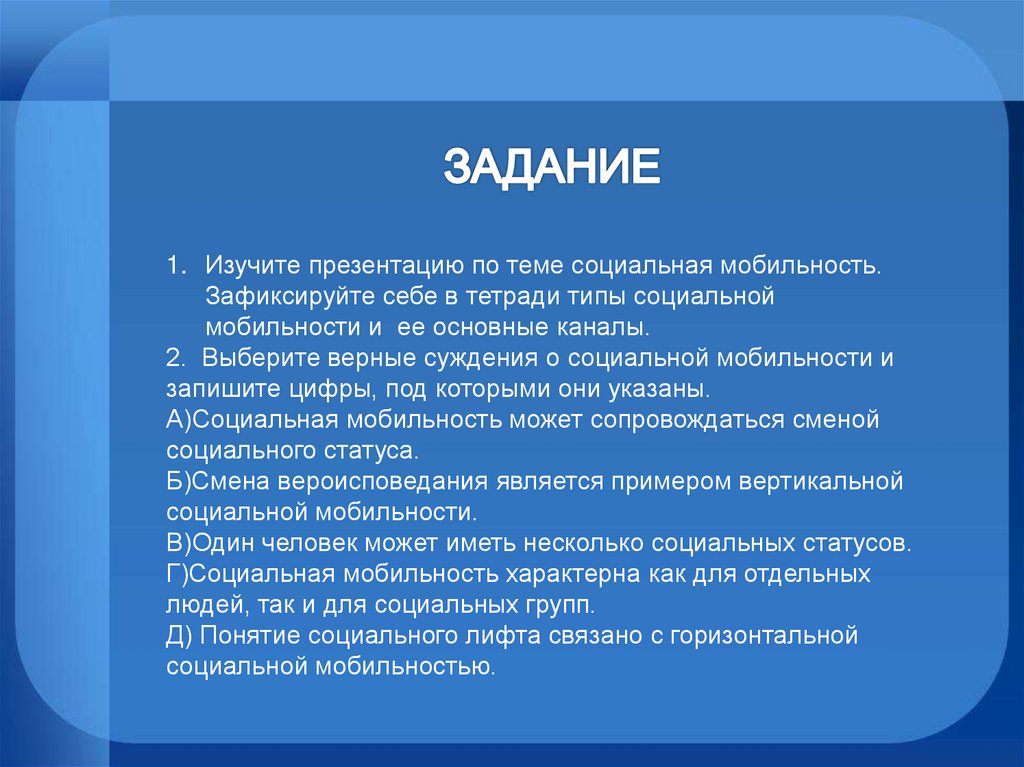 ЗАДАНИЕ

1. Изучите презентацию по теме социальная мобильность. Зафиксируйте себе в тетради типы социальной мобильности и ее основные каналы.

2. Выберите верные суждения о социальной мобильности и запишите цифры, под которыми они указаны.
А)Социальная мобильность может сопровождаться сменой социального статуса.
Б)Смена вероисповедания является примером вертикальной социальной мобильности.
В)Один человек может иметь несколько социальных статусов.
Г)Социальная мобильность характерна как для отдельных людей, так и для социальных групп.
Д) Понятие социального лифта связано с горизонтальной социальной мобильностью.